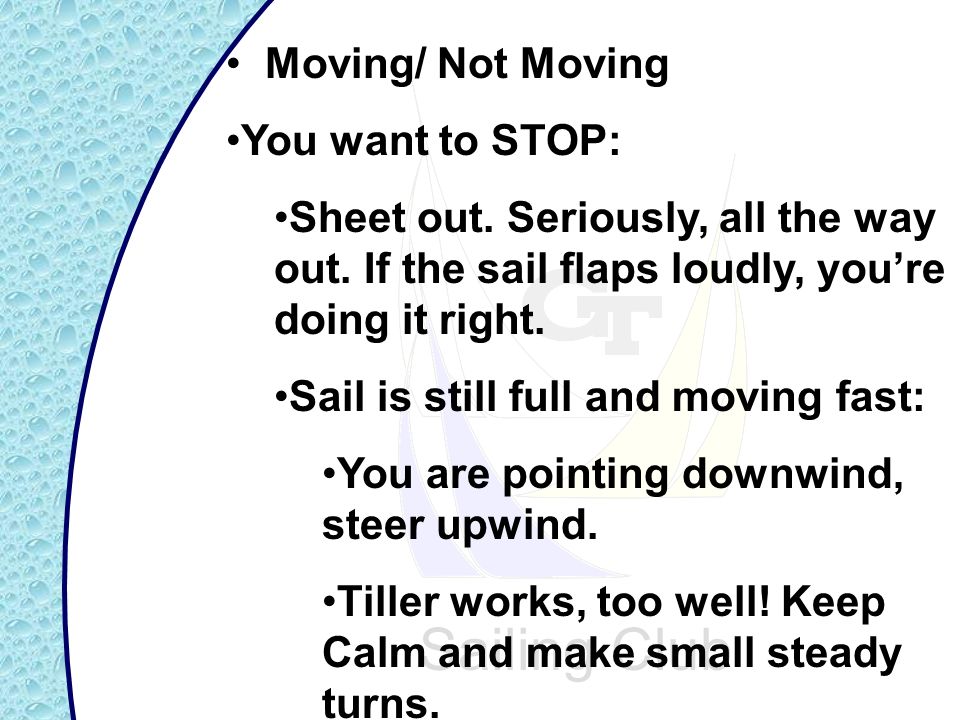 • Moving/ Not Moving

•You want to STOP:

•Sheet out. Seriously, all the way out. If the sail flaps loudly, you're doing it right.

•Sail is still full and moving fast:

•You are pointing downwind, steer upwind.

•Tiller works, too well! Keep Calm and make small steady turns.

GT

Sailing Club